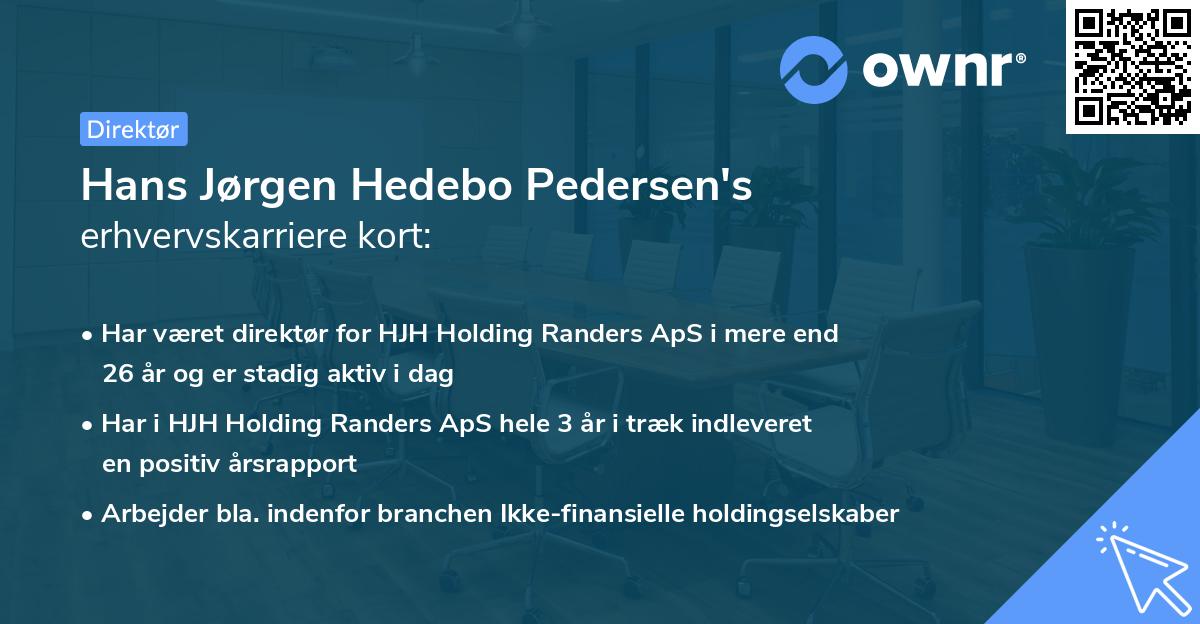 ownr®

Direktør

Hans Jørgen Hedebo Pedersen's erhvervskarriere kort:

• Har været direktør for HJH Holding Randers ApS i mere end 26 år og er stadig aktiv i dag

• Har i HJH Holding Randers ApS hele 3 år i træk indleveret en positiv årsrapport

• Arbejder bla. indenfor branchen Ikke-finansielle holdingselskaber